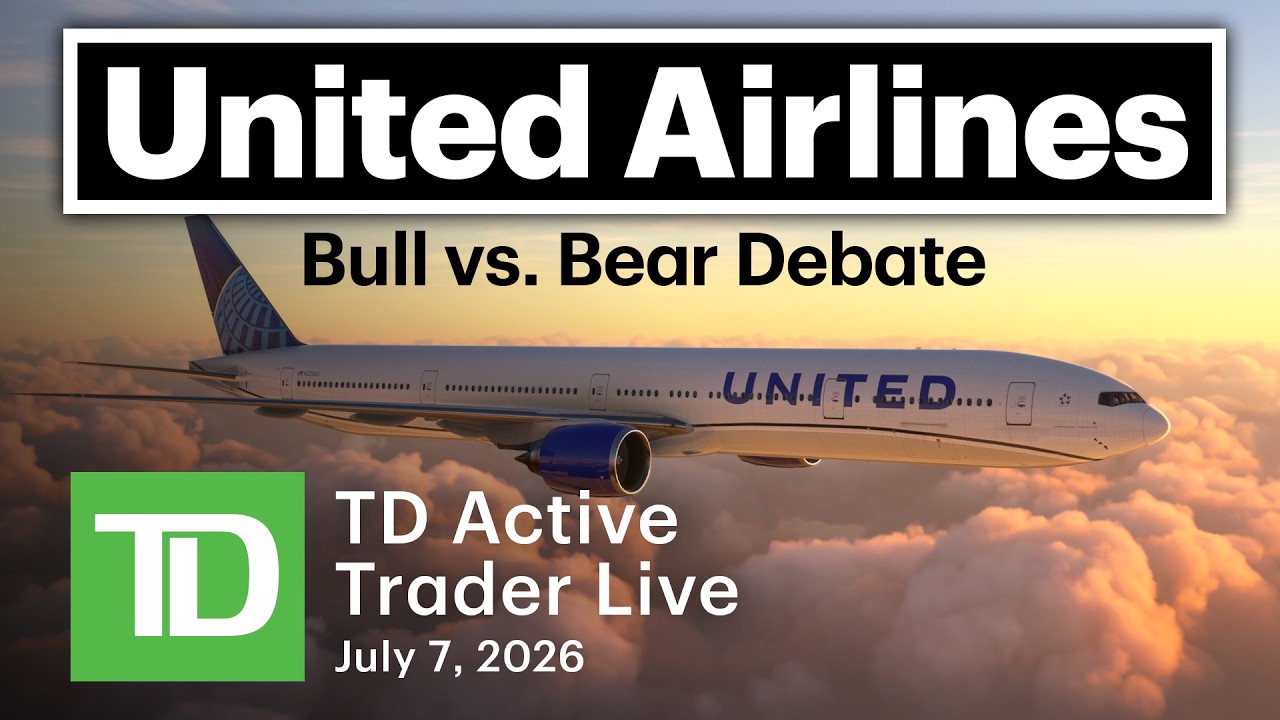 United Airlines

Bull vs. Bear Debate

UNITED

TD

TD Active Trader Live

July 7, 2026